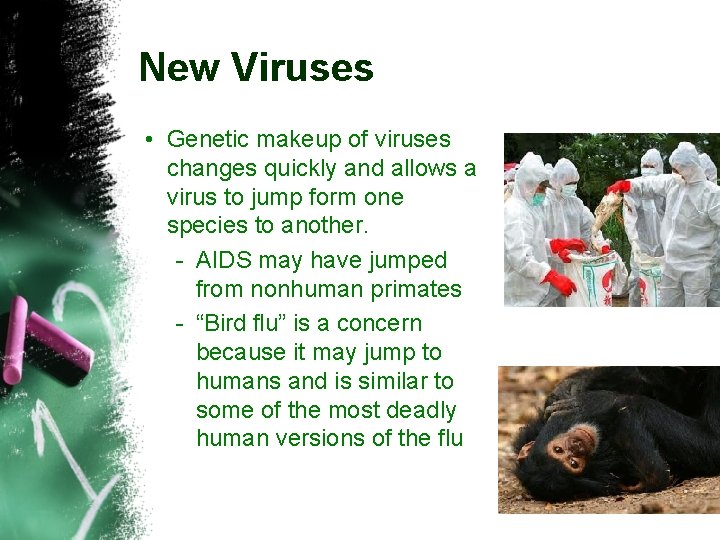 New Viruses

• Genetic makeup of viruses changes quickly and allows a virus to jump form one species to another.
  - AIDS may have jumped from nonhuman primates
  - “Bird flu” is a concern because it may jump to humans and is similar to some of the most deadly human versions of the flu